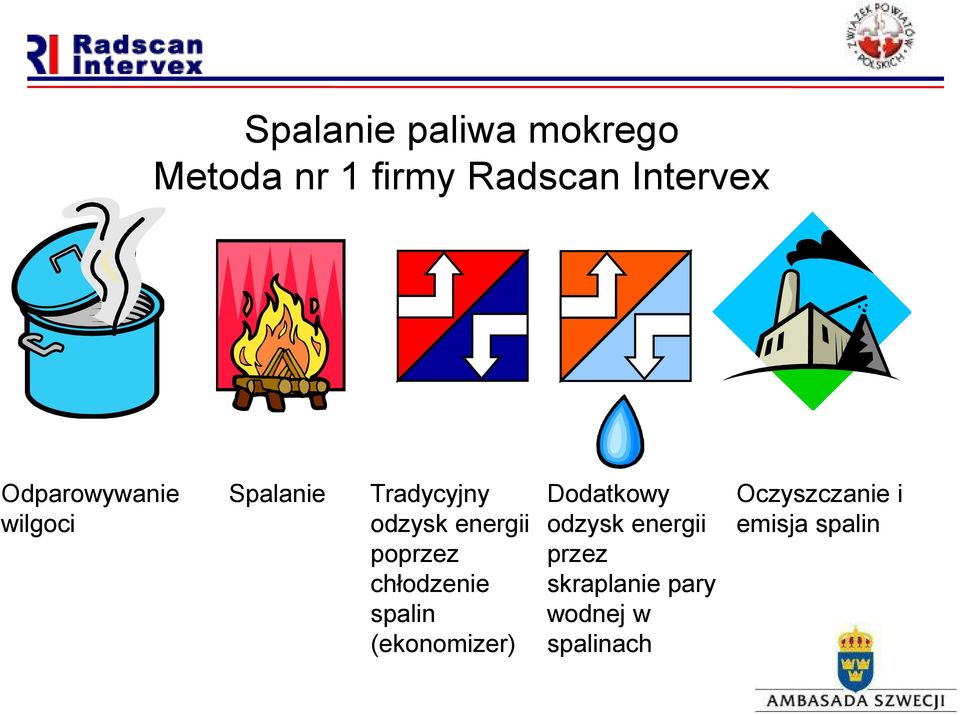 RI Radscan Intervex

ZWIĄZEK POWIATÓW POLSKICH

Spalanie paliwa mokrego
Metoda nr 1 firmy Radscan Intervex

Odparowywanie wilgoci

Spalanie

Tradycyjny odzysk energii poprzez chłodzenie spalin (ekonomizer)

Dodatkowy odzysk energii przez skraplanie pary wodnej w spalinach

Oczyszczanie i emisja spalin

AMBASADA SZWECJI